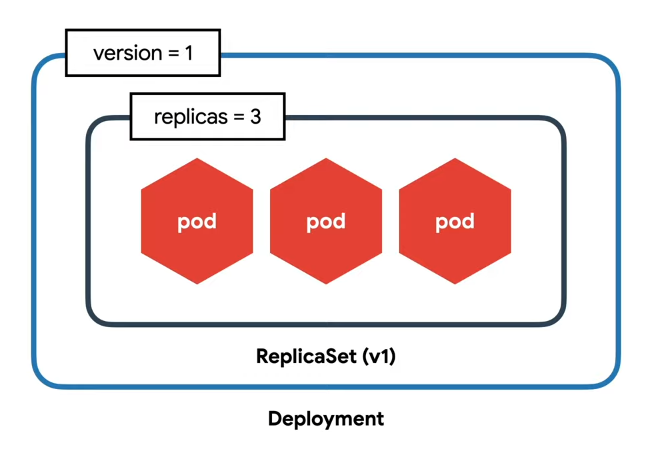 version = 1

replicas = 3

pod

pod

pod

ReplicaSet (v1)

Deployment